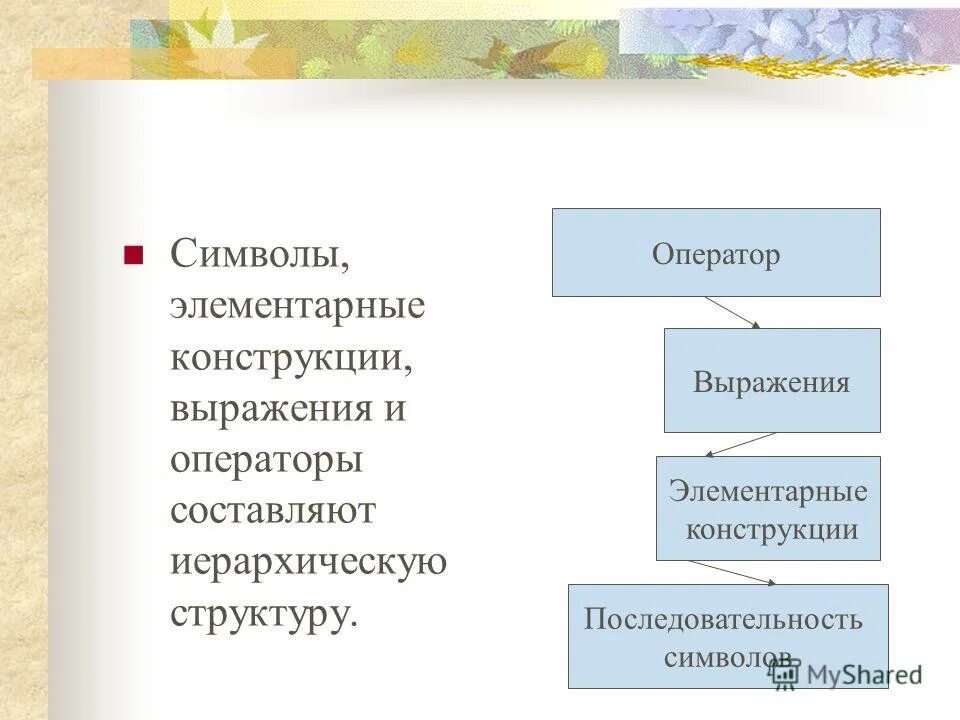 Символы, элементарные конструкции, выражения и операторы составляют иерархическую структуру.

Оператор

Выражения

Элементарные конструкции

Последовательность символов

MyShared